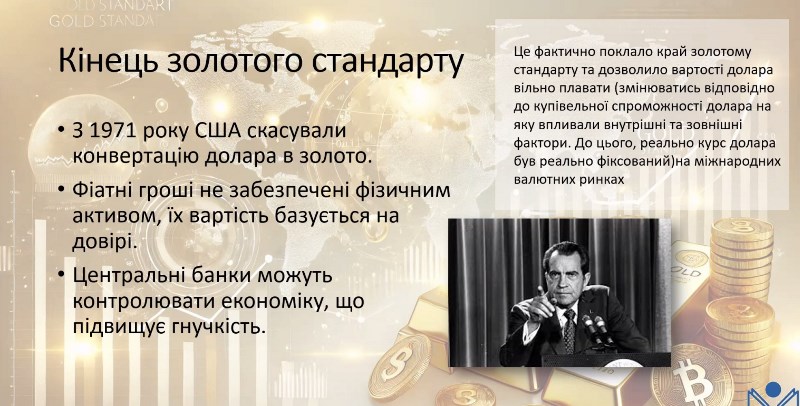 GOLD STANDART
GOLD STANDA

Кінець золотого стандарту

• З 1971 року США скасували конвертацію долара в золото.

• Фіатні гроші не забезпечені фізичним активом, їх вартість базується на довірі.

• Центральні банки можуть контролювати економіку, що підвищує гнучкість.

Це фактично поклало край золотому стандарту та дозволило вартості долара вільно плавати (змінюватись відповідно до купівельної спроможності долара на яку впливали внутрішні та зовнішні фактори. До цього, реально курс долара був реально фіксований)на міжнародних валютних ринках

GOLD